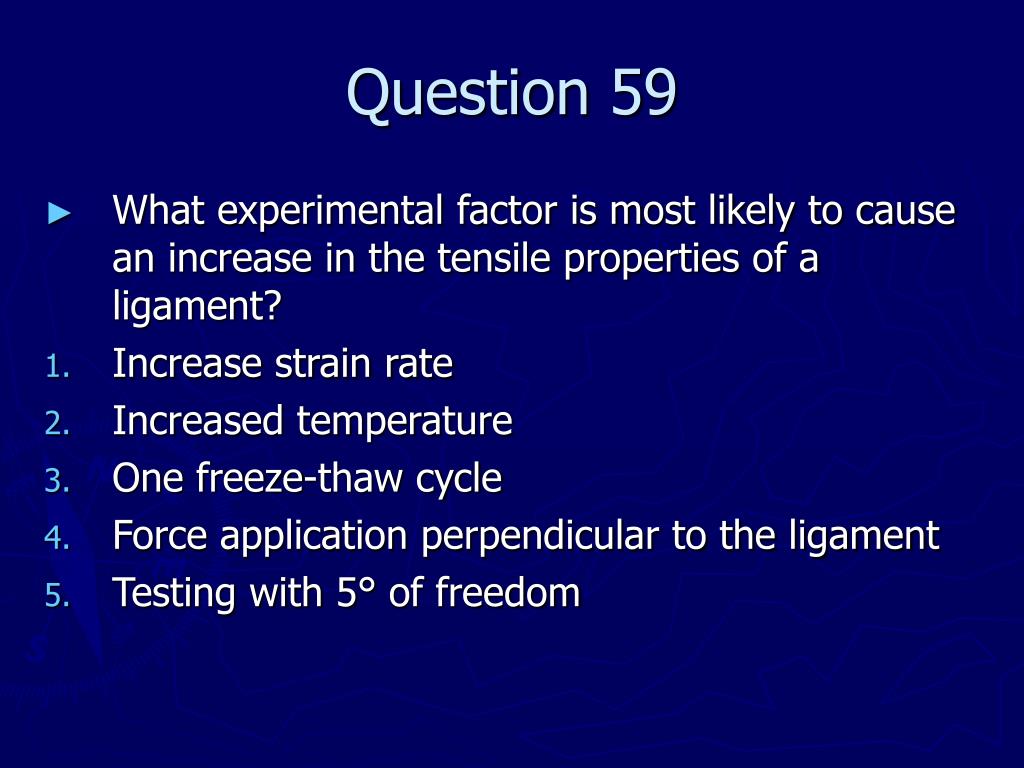 Question 59

► What experimental factor is most likely to cause an increase in the tensile properties of a ligament?

1. Increase strain rate
2. Increased temperature
3. One freeze-thaw cycle
4. Force application perpendicular to the ligament
5. Testing with 5° of freedom